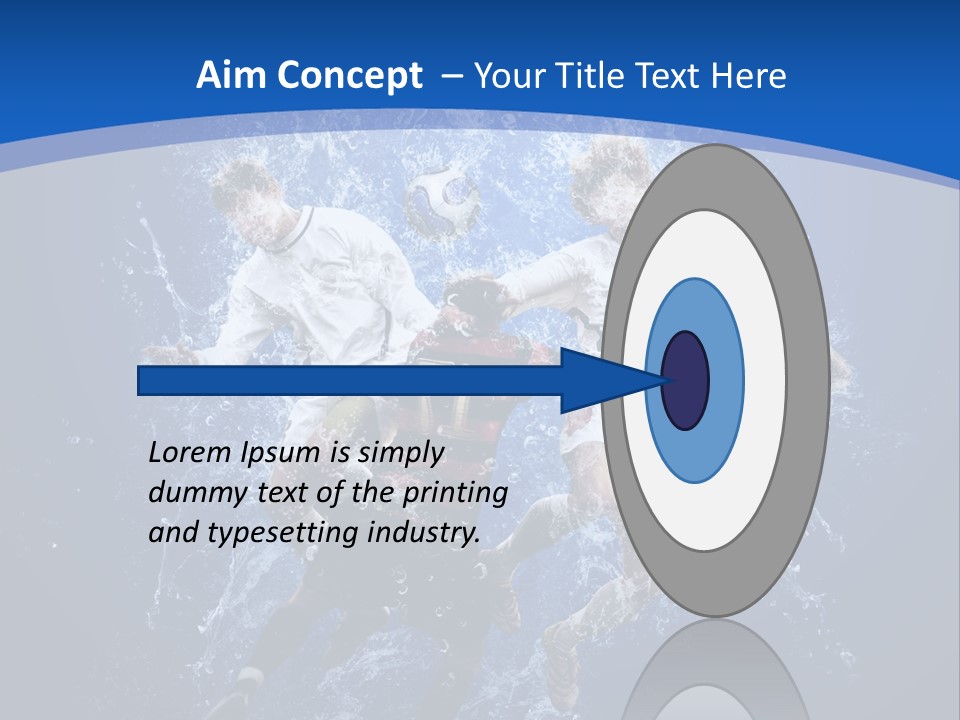 Aim Concept – Your Title Text Here

Lorem Ipsum is simply dummy text of the printing and typesetting industry.